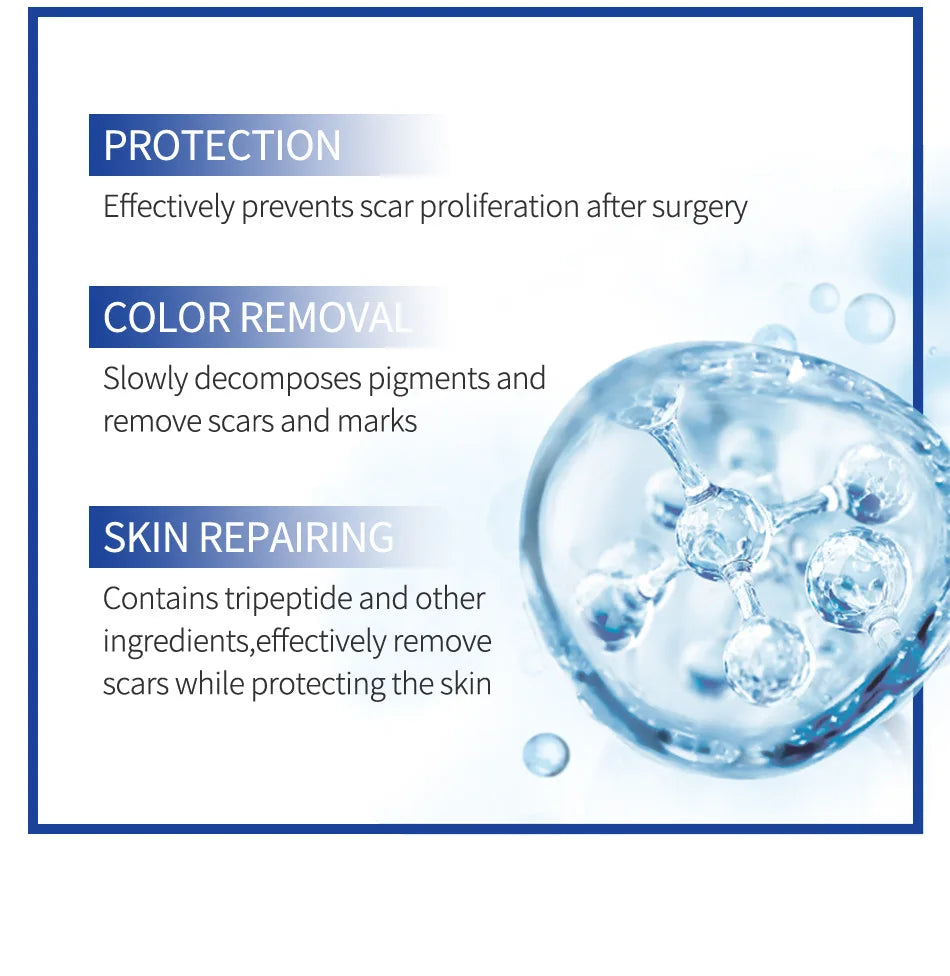 PROTECTION
Effectively prevents scar proliferation after surgery

COLOR REMOVAL
Slowly decomposes pigments and remove scars and marks

SKIN REPAIRING
Contains tripeptide and other ingredients,effectively remove scars while protecting the skin